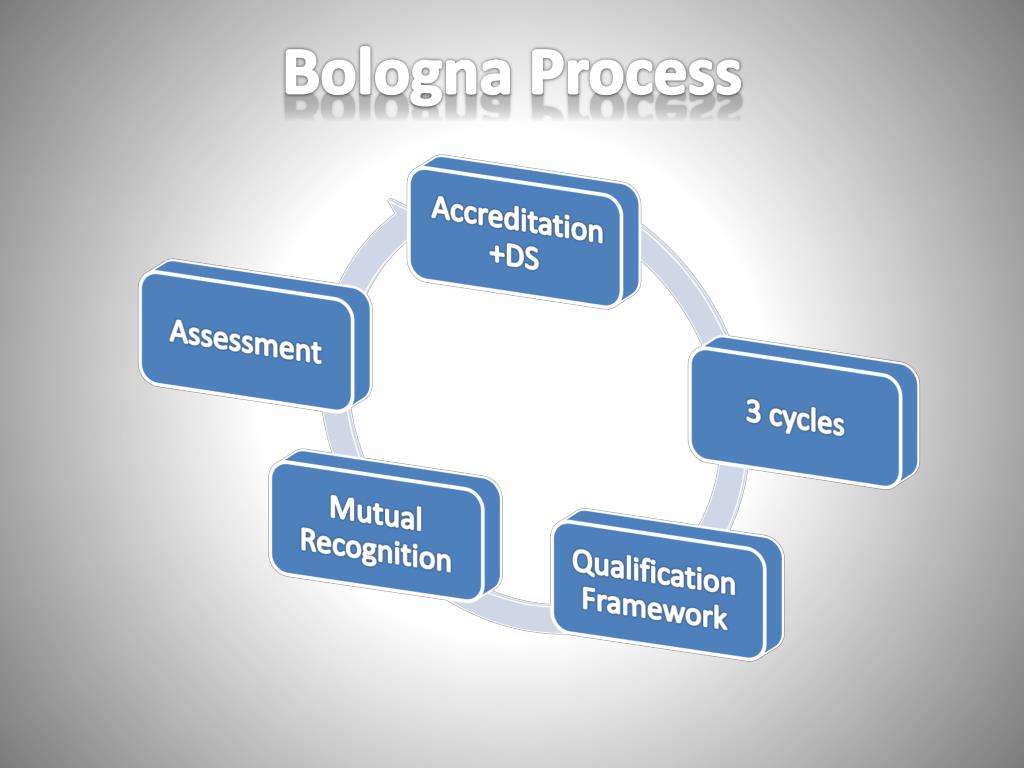 Bologna Process

Accreditation +DS

3 cycles

Qualification Framework

Mutual Recognition

Assessment